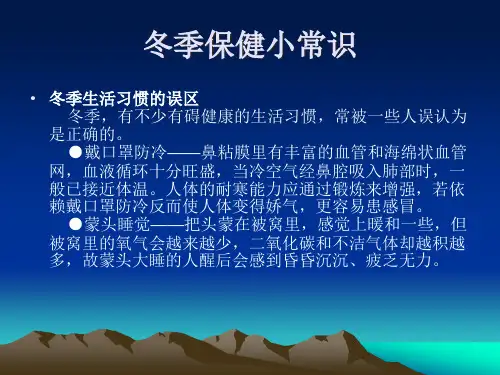 冬季保健小常识

• 冬季生活习惯的误区

冬季，有不少有碍健康的生活习惯，常被一些人误认为是正确的。

●戴口罩防冷——鼻粘膜里有丰富的血管和海绵状血管网，血液循环十分旺盛，当冷空气经鼻腔吸入肺部时，一般已接近体温。人体的耐寒能力应通过锻炼来增强，若依赖戴口罩防冷反而使人体变得娇气，更容易患感冒。

●蒙头睡觉——把头蒙在被窝里，感觉上暖和一些，但被窝里的氧气会越来越少，二氧化碳和不洁气体却越积越多，故蒙头大睡的人醒后会感到昏昏沉沉、疲乏无力。